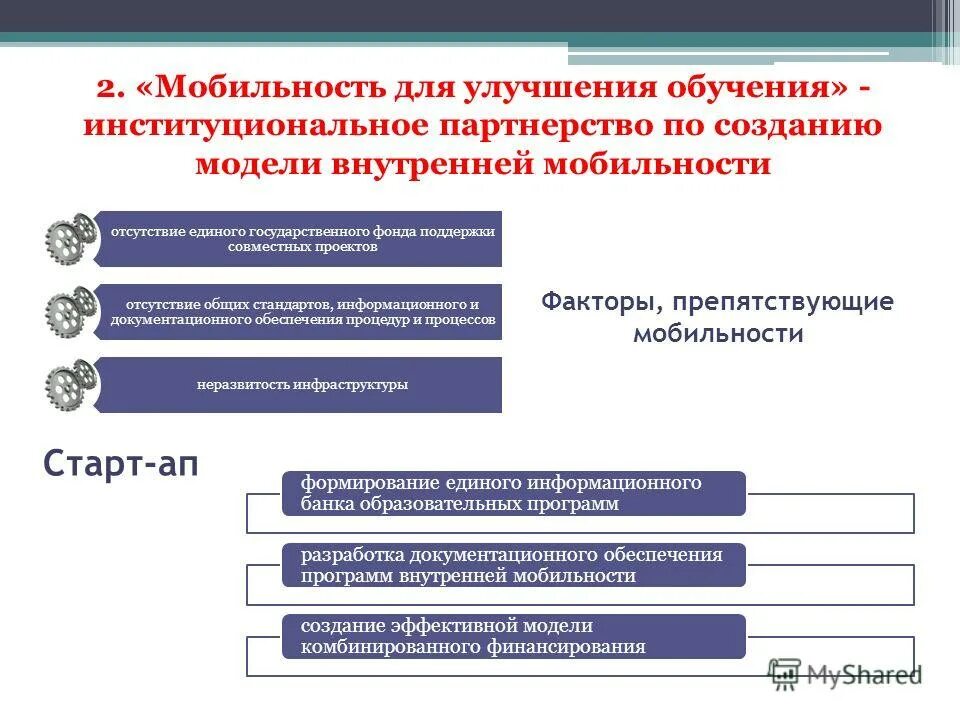 2. «Мобильность для улучшения обучения» - институциональное партнерство по созданию модели внутренней мобильности

отсутствие единого государственного фонда поддержки совместных проектов

отсутствие общих стандартов, информационного и документационного обеспечения процедур и процессов

неразвитость инфраструктуры

Факторы, препятствующие мобильности

Старт-ап

формирование единого информационного банка образовательных программ

разработка документационного обеспечения программ внутренней мобильности

создание эффективной модели комбинированного финансирования

MyShared